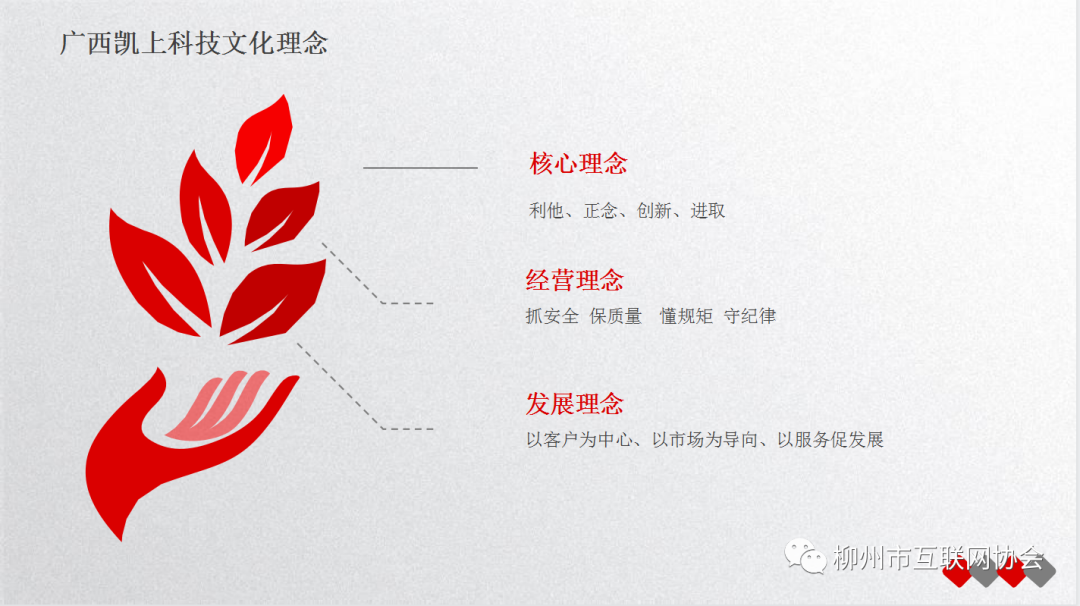 广西凯上科技文化理念

核心理念

利他、正念、创新、进取

经营理念

抓安全 保质量 懂规矩 守纪律

发展理念

以客户为中心、以市场为导向、以服务促发展

柳州市互联网协会